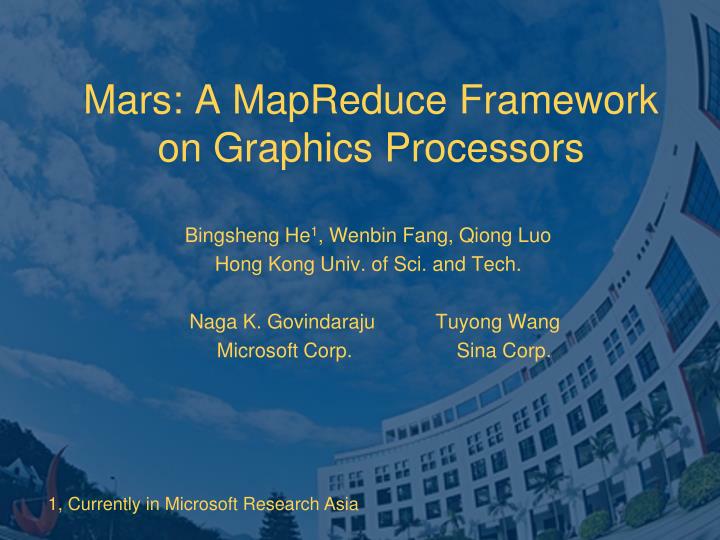 Mars: A MapReduce Framework on Graphics Processors

Bingsheng He$^1$, Wenbin Fang, Qiong Luo
Hong Kong Univ. of Sci. and Tech.

Naga K. Govindaraju
Microsoft Corp.

Tuyong Wang
Sina Corp.

1, Currently in Microsoft Research Asia